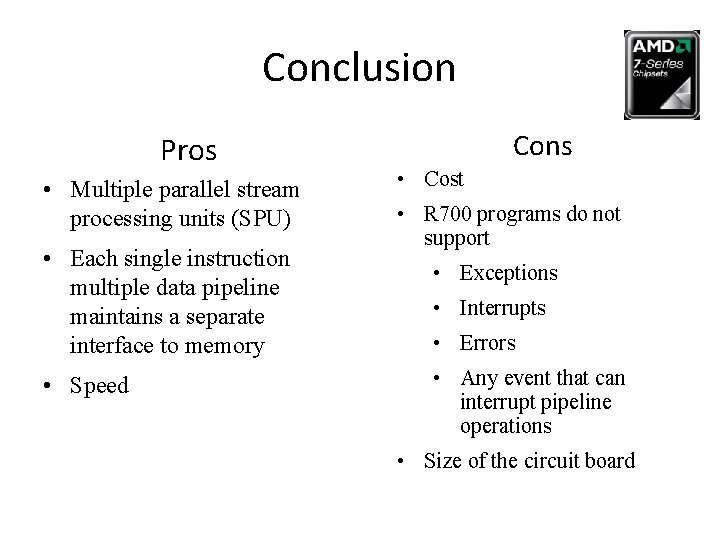 Conclusion

AMD
7-Series
Chipsets

Pros

• Multiple parallel stream processing units (SPU)
• Each single instruction multiple data pipeline maintains a separate interface to memory
• Speed

Cons

• Cost
• R700 programs do not support
  • Exceptions
  • Interrupts
  • Errors
  • Any event that can interrupt pipeline operations
• Size of the circuit board